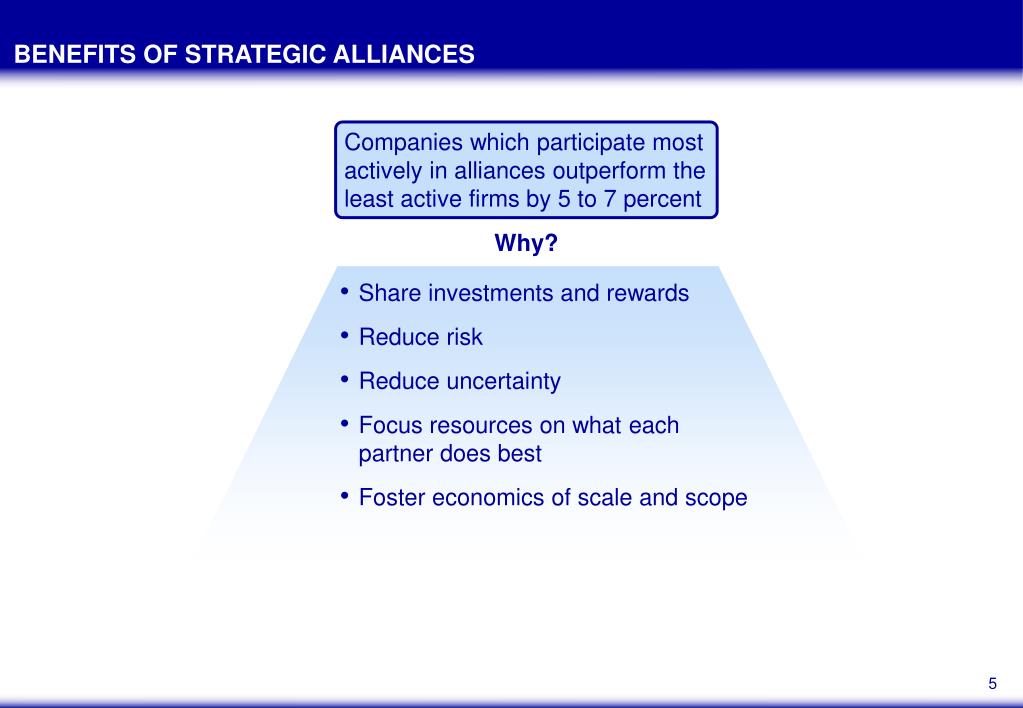 BENEFITS OF STRATEGIC ALLIANCES

Companies which participate most actively in alliances outperform the least active firms by 5 to 7 percent

Why?

• Share investments and rewards
• Reduce risk
• Reduce uncertainty
• Focus resources on what each partner does best
• Foster economics of scale and scope

5